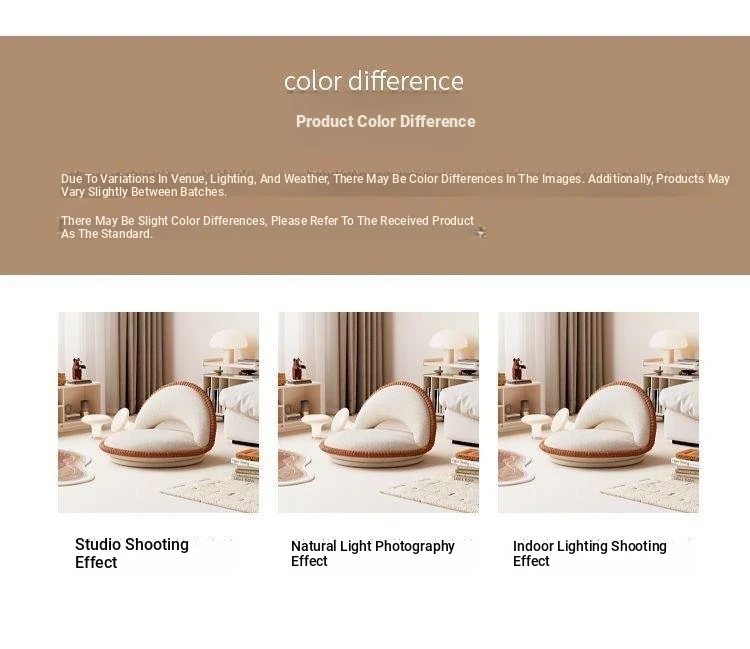 color difference

Product Color Difference

Due To Variations In Venue, Lighting, And Weather, There May Be Color Differences In The Images. Additionally, Products May Vary Slightly Between Batches.

There May Be Slight Color Differences, Please Refer To The Received Product As The Standard.

Studio Shooting Effect

Natural Light Photography Effect

Indoor Lighting Shooting Effect